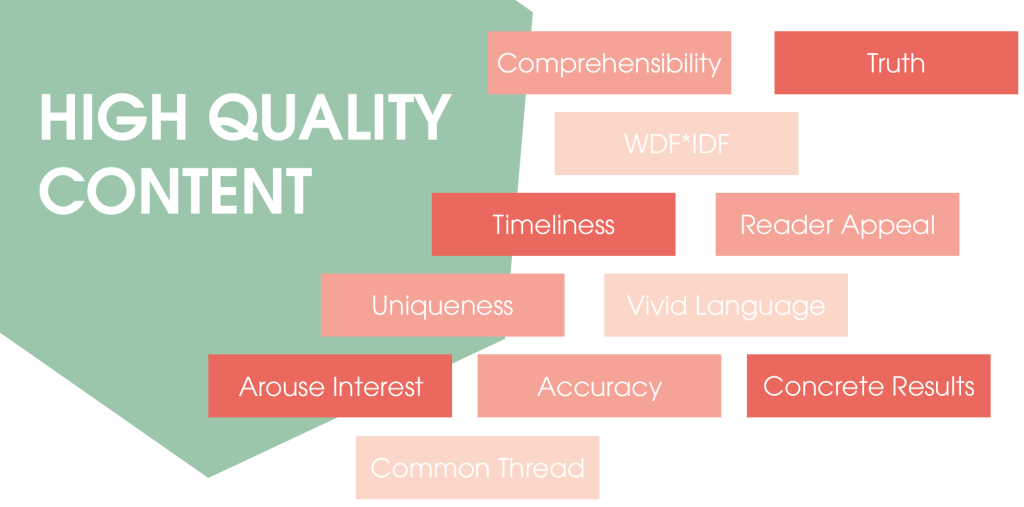 HIGH QUALITY CONTENT

Comprehensibility

Truth

WDF*IDF

Timeliness

Reader Appeal

Uniqueness

Vivid Language

Arouse Interest

Accuracy

Concrete Results

Common Thread